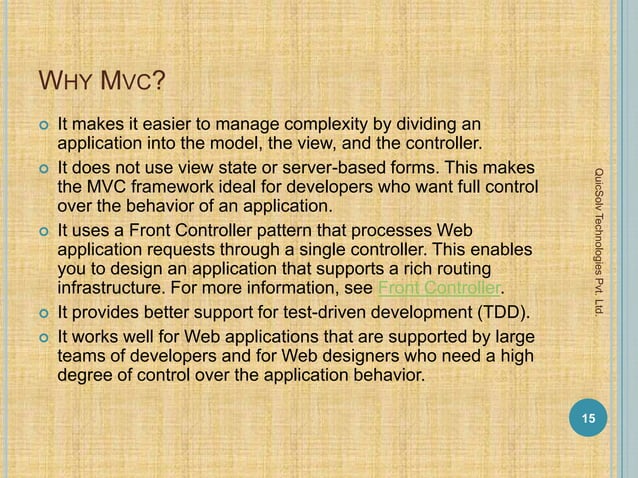 WHY MVC?

- It makes it easier to manage complexity by dividing an application into the model, the view, and the controller.
- It does not use view state or server-based forms. This makes the MVC framework ideal for developers who want full control over the behavior of an application.
- It uses a Front Controller pattern that processes Web application requests through a single controller. This enables you to design an application that supports a rich routing infrastructure. For more information, see Front Controller.
- It provides better support for test-driven development (TDD).
- It works well for Web applications that are supported by large teams of developers and for Web designers who need a high degree of control over the application behavior.

QuicSolv Technologies Pvt. Ltd.

15